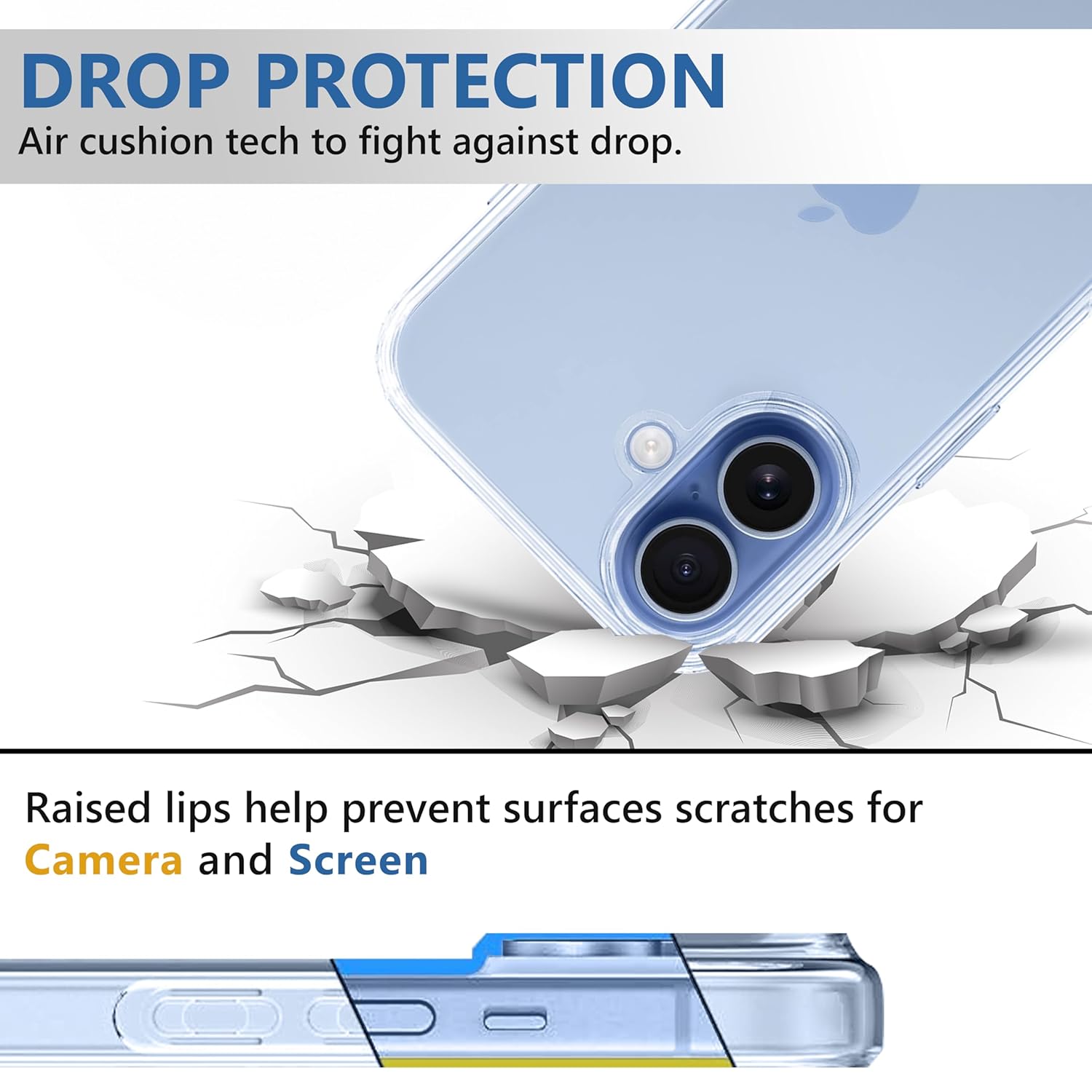 DROP PROTECTION
Air cushion tech to fight against drop.

Raised lips help prevent surfaces scratches for Camera and Screen